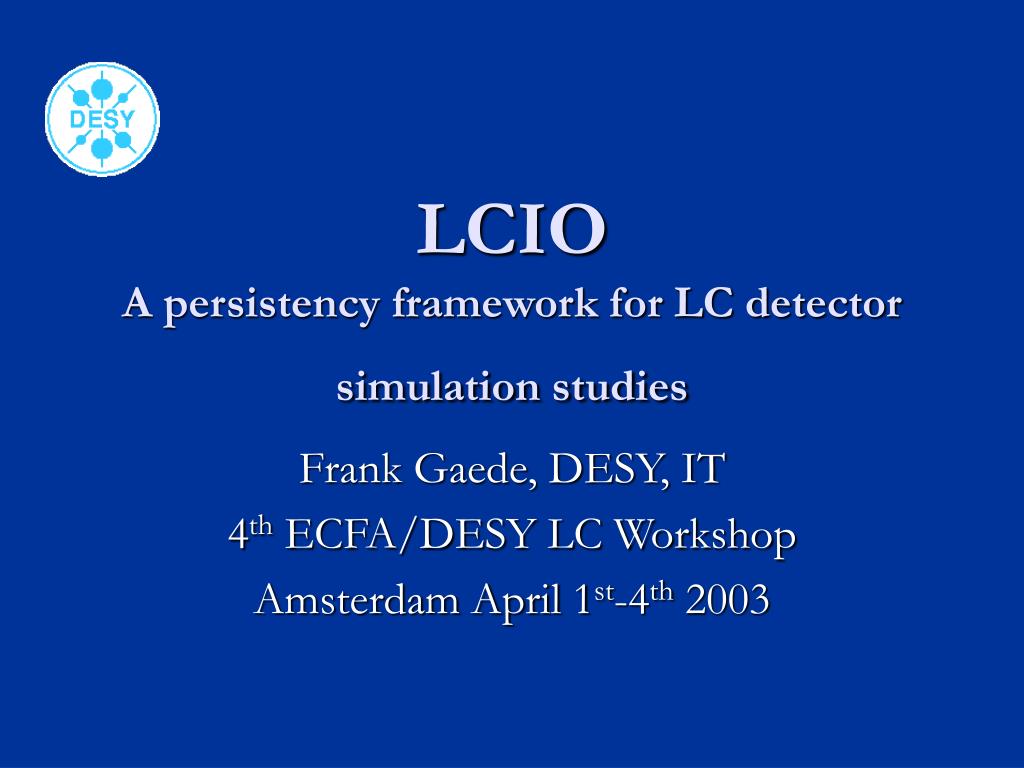 DESY

LCIO
A persistency framework for LC detector simulation studies

Frank Gaede, DESY, IT
4$^{th}$ ECFA/DESY LC Workshop
Amsterdam April 1$^{st}$-4$^{th}$ 2003